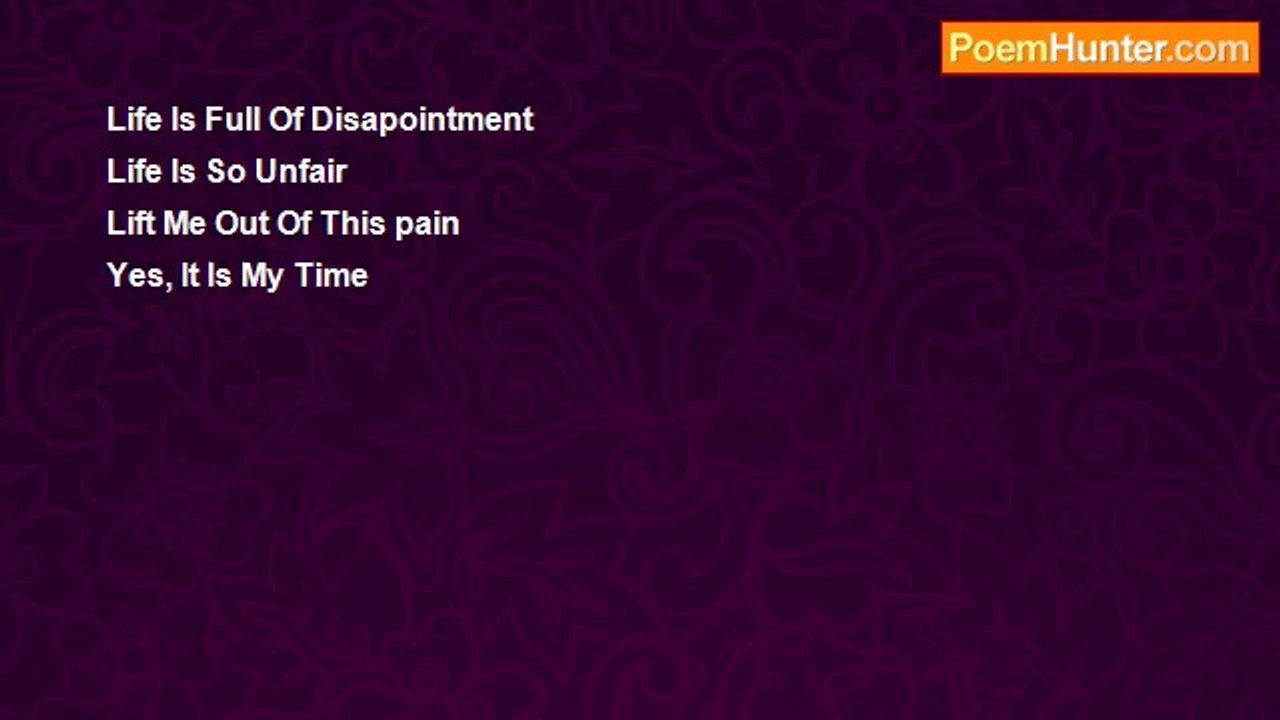 PoemHunter.com

Life Is Full Of Disapointment
Life Is So Unfair
Lift Me Out Of This pain
Yes, It Is My Time